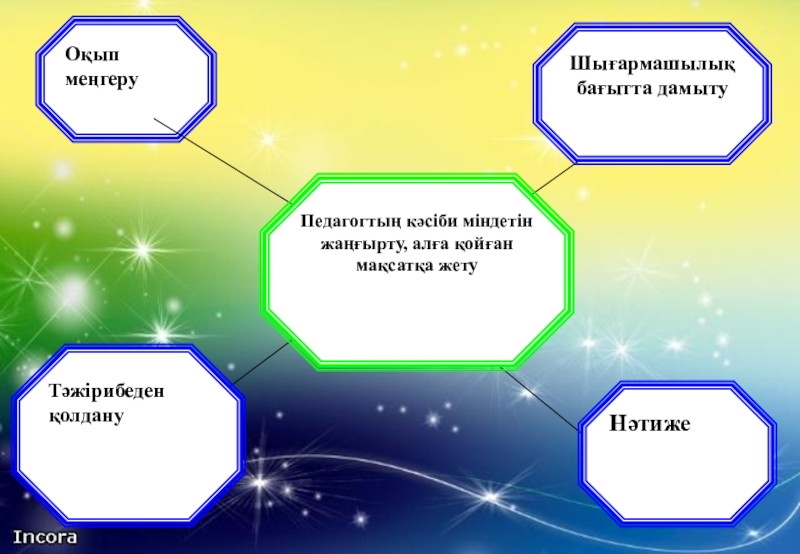 Оқып меңгеру

Шығармашылық бағытта дамыту

Педагогтың кәсіби міндетін жаңғырту, алға қойған мақсатқа жету

Тәжірибеден қолдану

Нәтиже

Incora